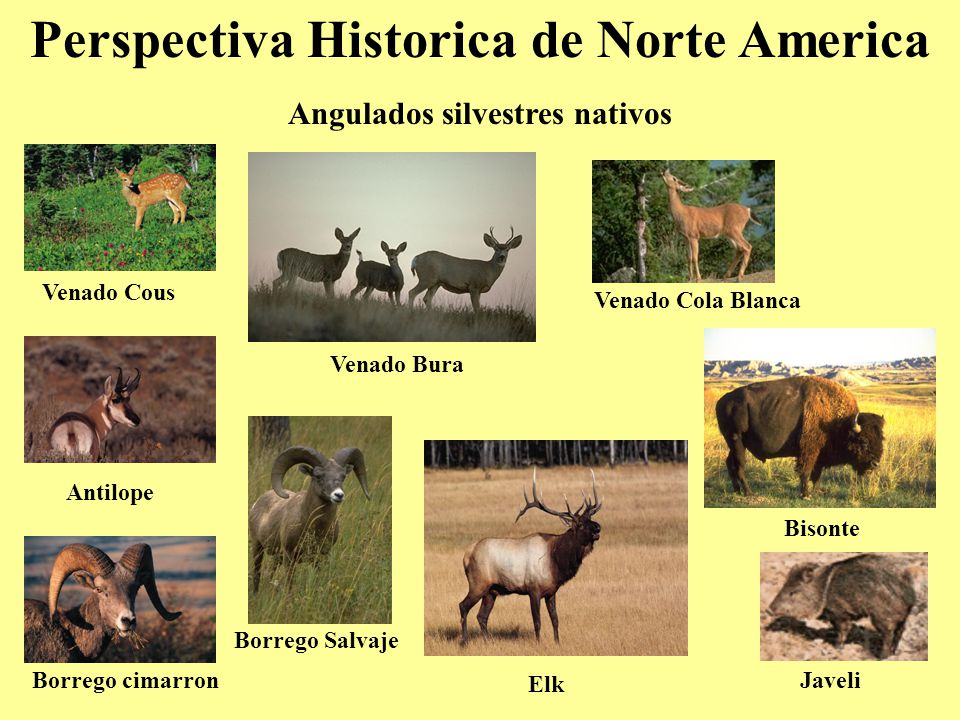 Perspectiva Historica de Norte America

Angulados silvestres nativos

Venado Cous

Venado Bura

Venado Cola Blanca

Antilope

Bisonte

Borrego Salvaje

Borrego cimarron

Elk

Javeli